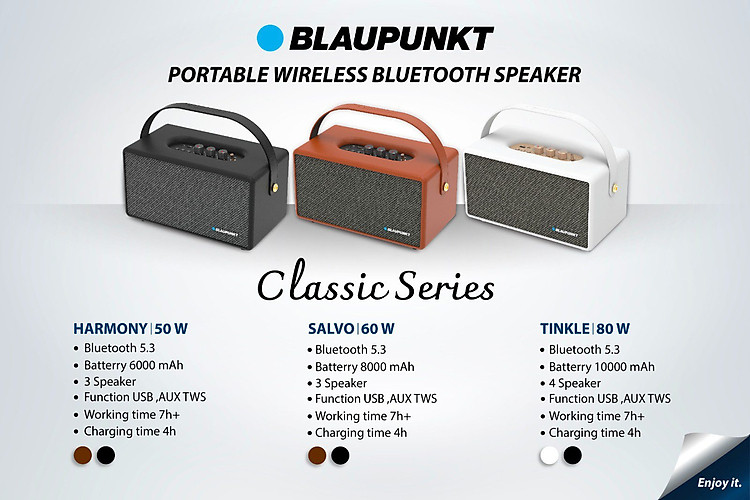 BLAUPUNKT
PORTABLE WIRELESS BLUETOOTH SPEAKER

BLAUPUNKT BLAUPUNKT BLAUPUNKT

Classic Series

HARMONY | 50 W
• Bluetooth 5.3
• Batterry 6000 mAh
• 3 Speaker
• Function USB ,AUX TWS
• Working time 7h+
• Charging time 4h

SALVO | 60 W
• Bluetooth 5.3
• Batterry 8000 mAh
• 3 Speaker
• Function USB ,AUX TWS
• Working time 7h+
• Charging time 4h

TINKLE | 80 W
• Bluetooth 5.3
• Batterry 10000 mAh
• 4 Speaker
• Function USB ,AUX TWS
• Working time 7h+
• Charging time 4h

Enjoy it.